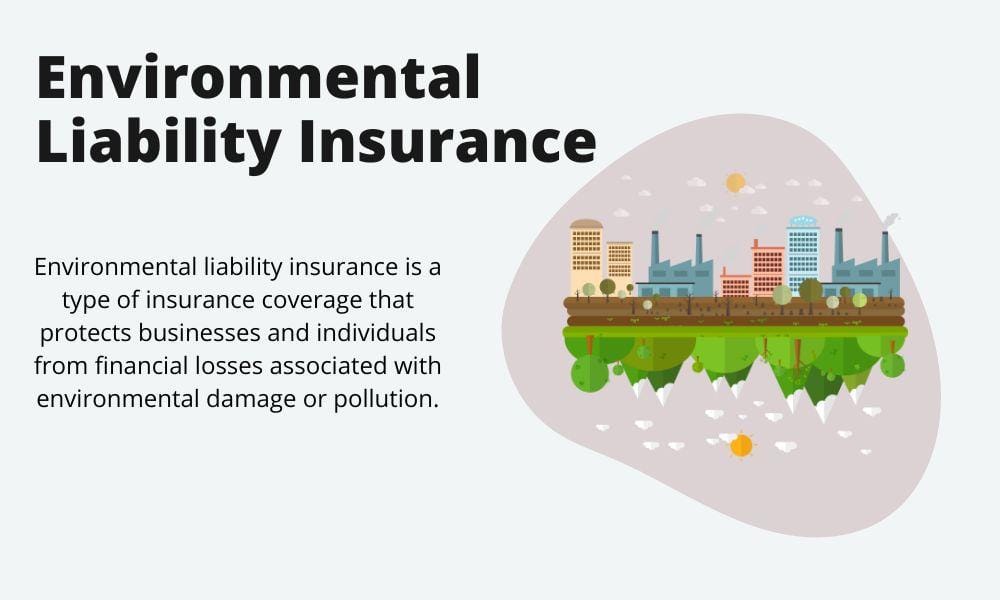 Environmental Liability Insurance

Environmental liability insurance is a type of insurance coverage that protects businesses and individuals from financial losses associated with environmental damage or pollution.